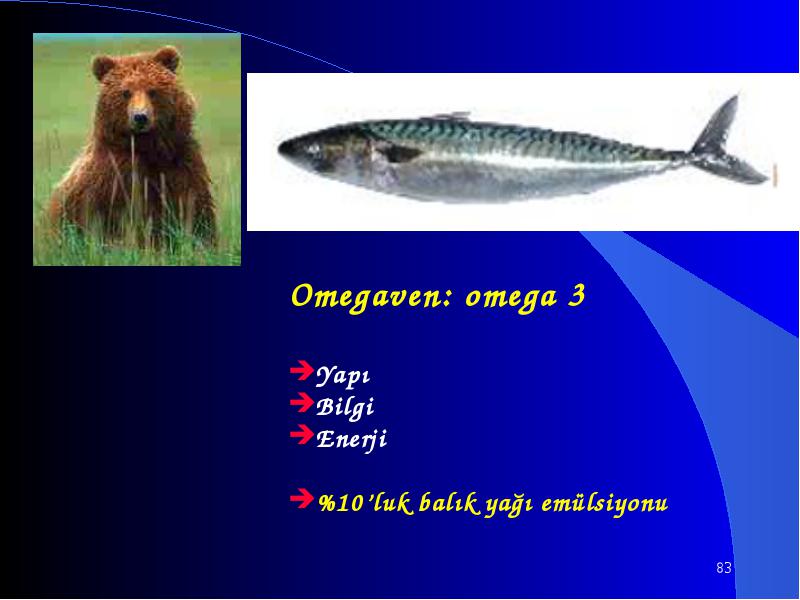 Omegaven: omega 3

➔Yapı
➔Bilgi
➔Enerji

➔%10'luk balık yağı emülsiyonu

83